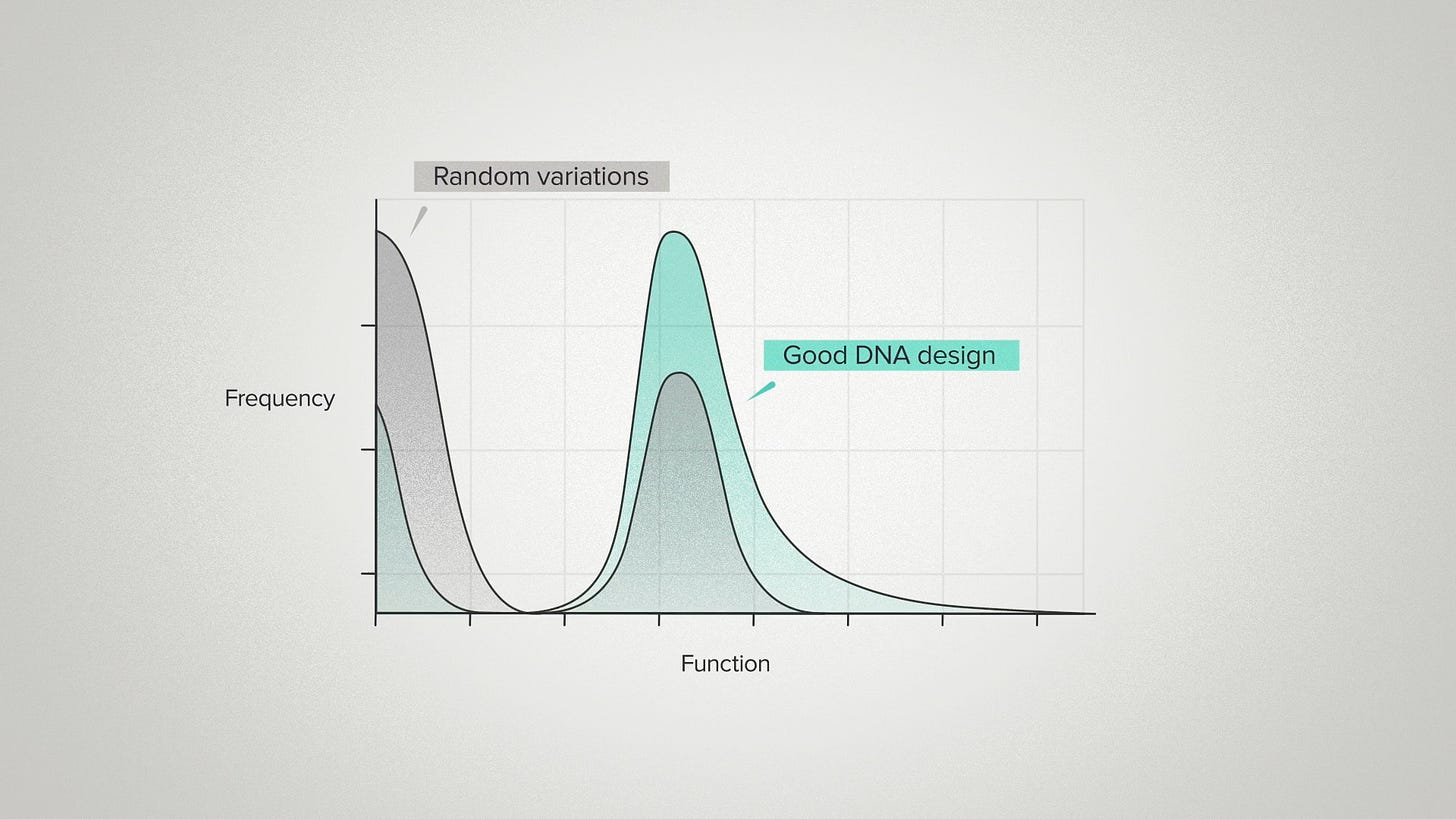 Random variations

Good DNA design

Frequency

Function